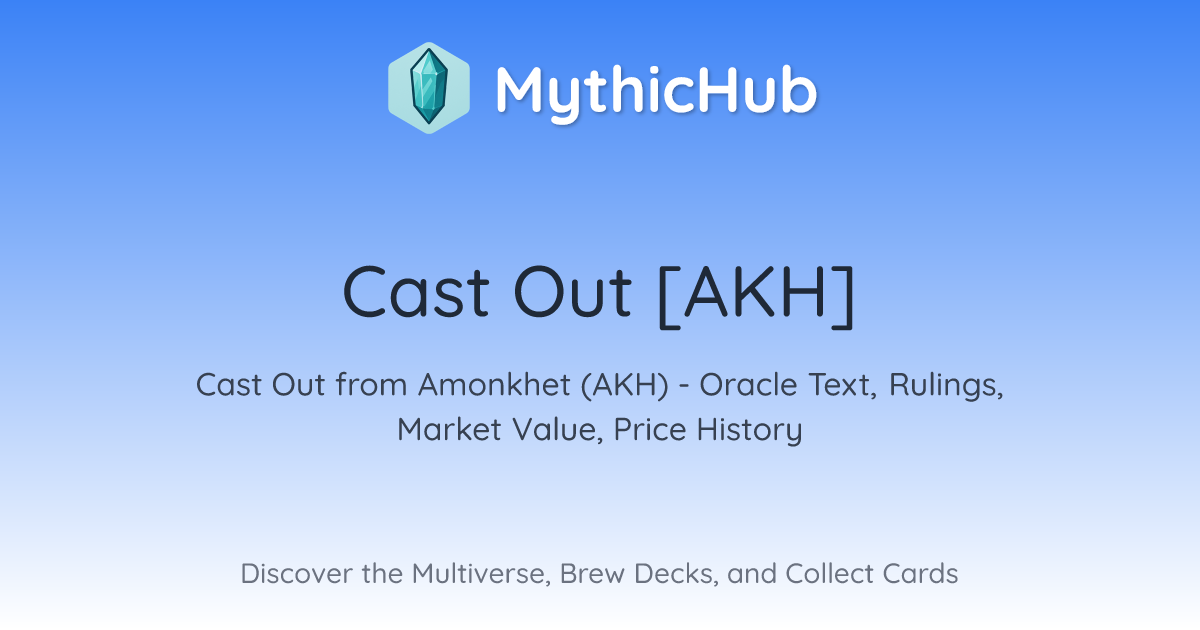 MythicHub

Cast Out [AKH]

Cast Out from Amonkhet (AKH) - Oracle Text, Rulings, Market Value, Price History

Discover the Multiverse, Brew Decks, and Collect Cards